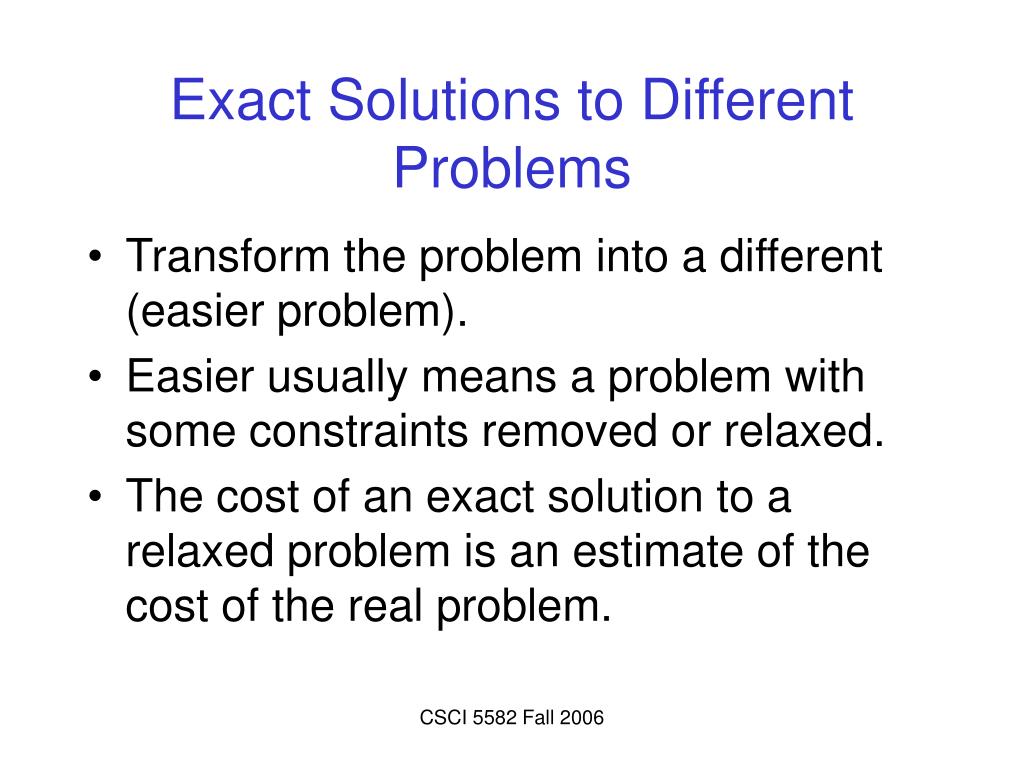 Exact Solutions to Different Problems

• Transform the problem into a different (easier problem).
• Easier usually means a problem with some constraints removed or relaxed.
• The cost of an exact solution to a relaxed problem is an estimate of the cost of the real problem.

CSCI 5582 Fall 2006